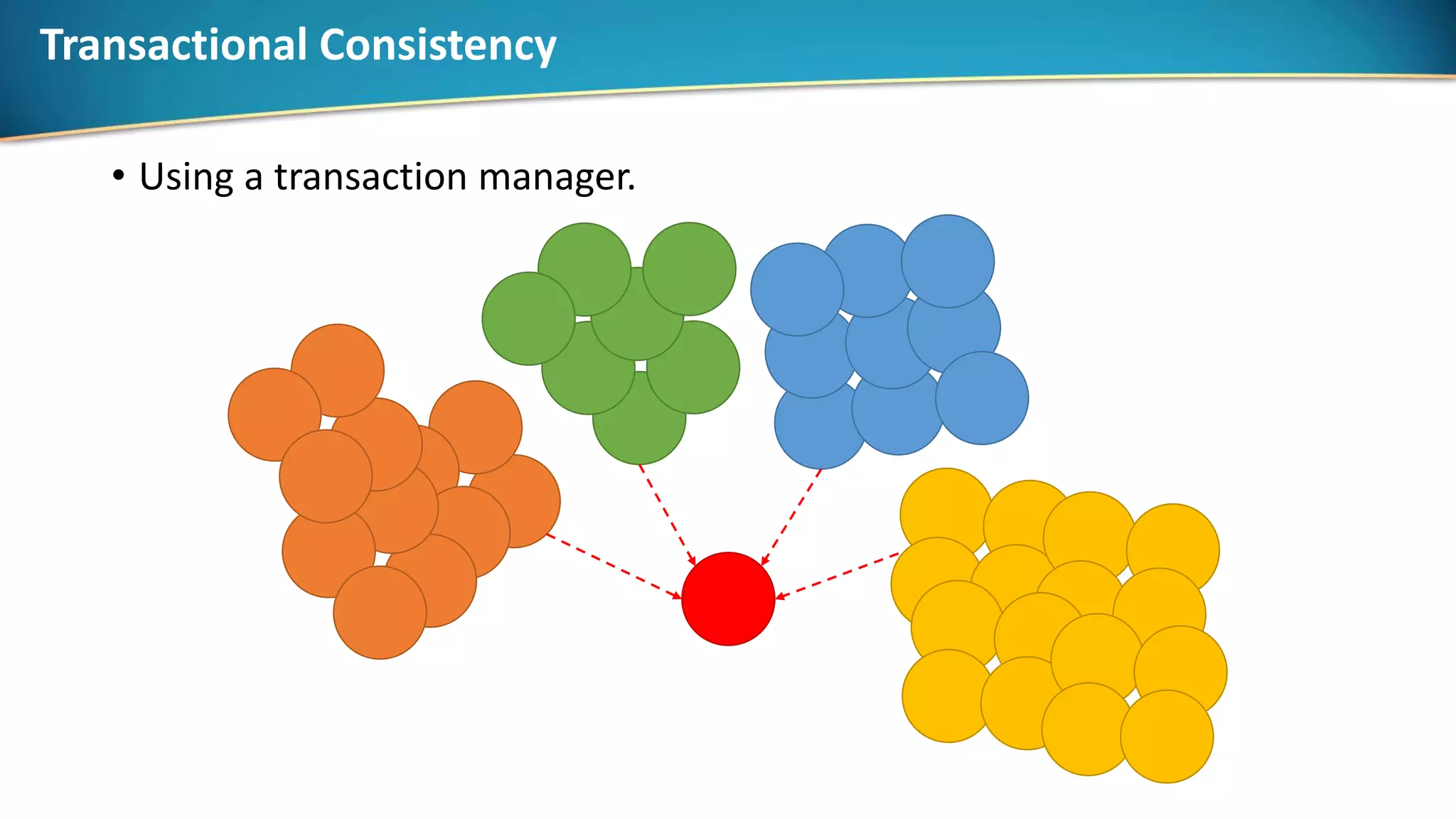 Transactional Consistency

• Using a transaction manager.